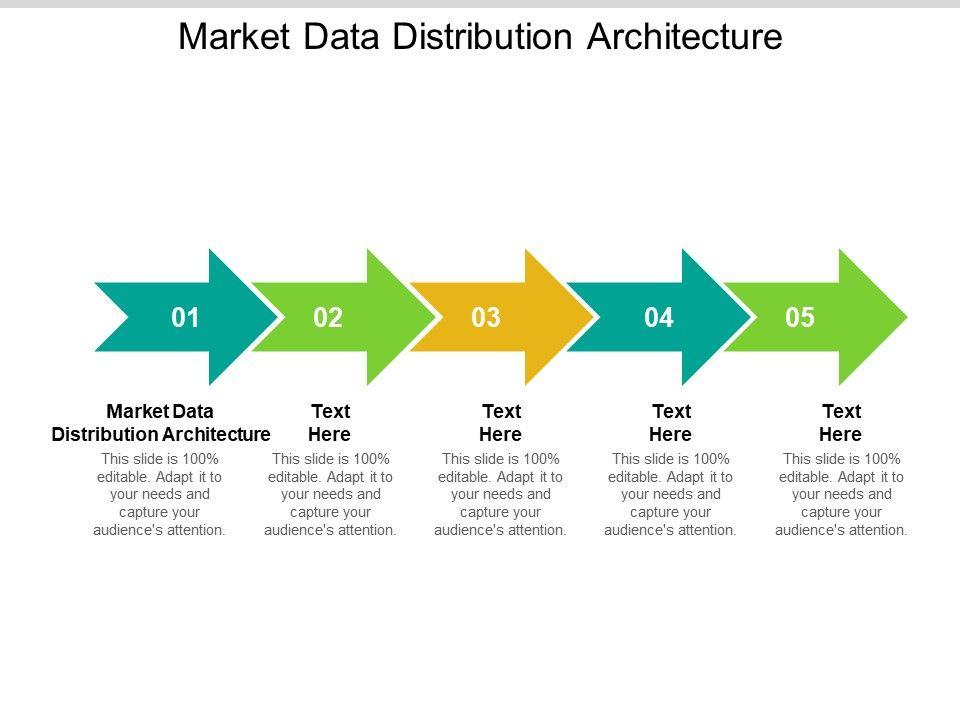 Market Data Distribution Architecture

01

02

03

04

05

Market Data Distribution Architecture

This slide is 100% editable. Adapt it to your needs and capture your audience's attention.

Text Here

This slide is 100% editable. Adapt it to your needs and capture your audience's attention.

Text Here

This slide is 100% editable. Adapt it to your needs and capture your audience's attention.

Text Here

This slide is 100% editable. Adapt it to your needs and capture your audience's attention.

Text Here

This slide is 100% editable. Adapt it to your needs and capture your audience's attention.